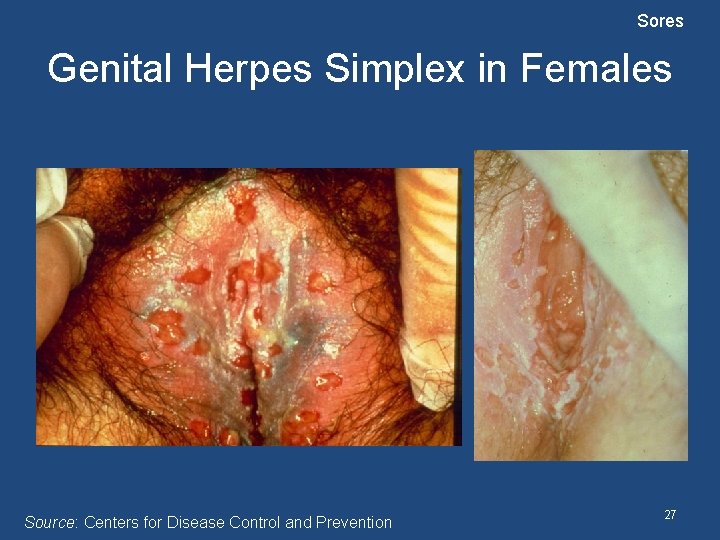 Sores

Genital Herpes Simplex in Females

Source: Centers for Disease Control and Prevention

27